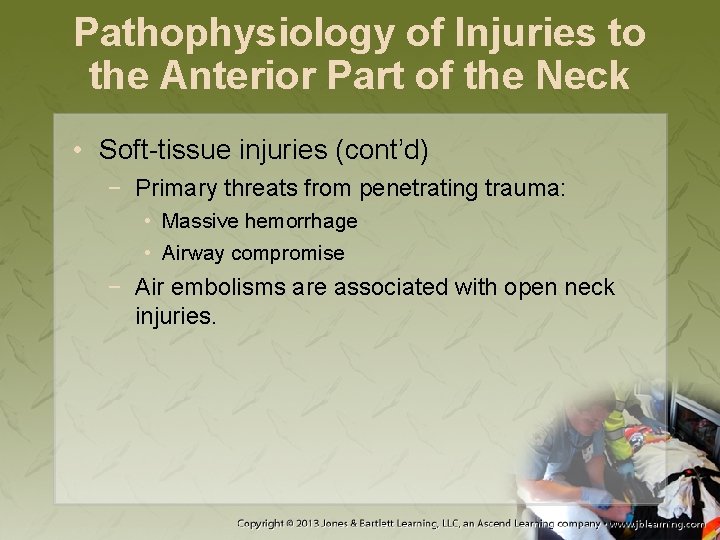 Pathophysiology of Injuries to the Anterior Part of the Neck

• Soft-tissue injuries (cont'd)
  − Primary threats from penetrating trauma:
    • Massive hemorrhage
    • Airway compromise
  − Air embolisms are associated with open neck injuries.

Copyright © 2013 Jones & Bartlett Learning, LLC, an Ascend Learning company • www.jblearning.com